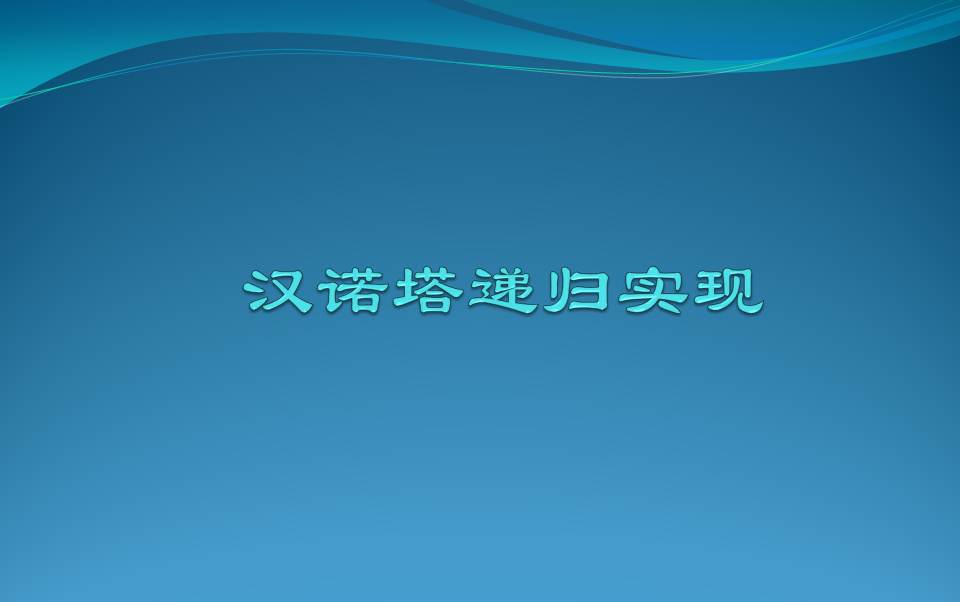 汉诺塔递归实现